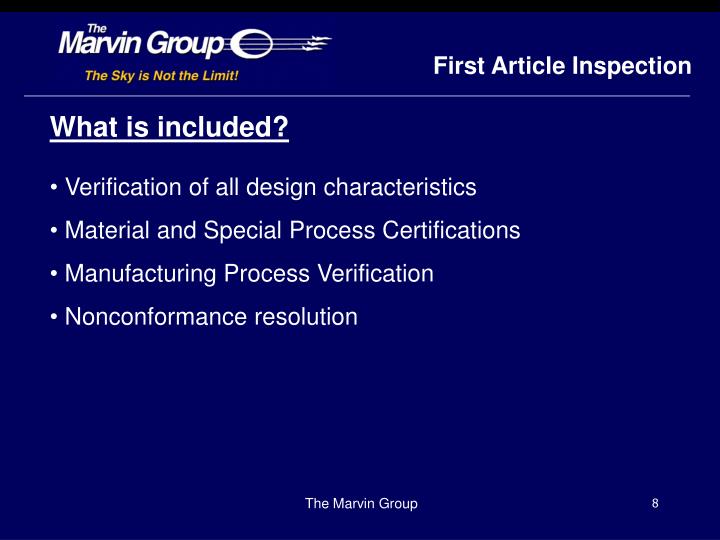 The Marvin Group
The Sky is Not the Limit!

First Article Inspection

What is included?

• Verification of all design characteristics
• Material and Special Process Certifications
• Manufacturing Process Verification
• Nonconformance resolution

The Marvin Group

8